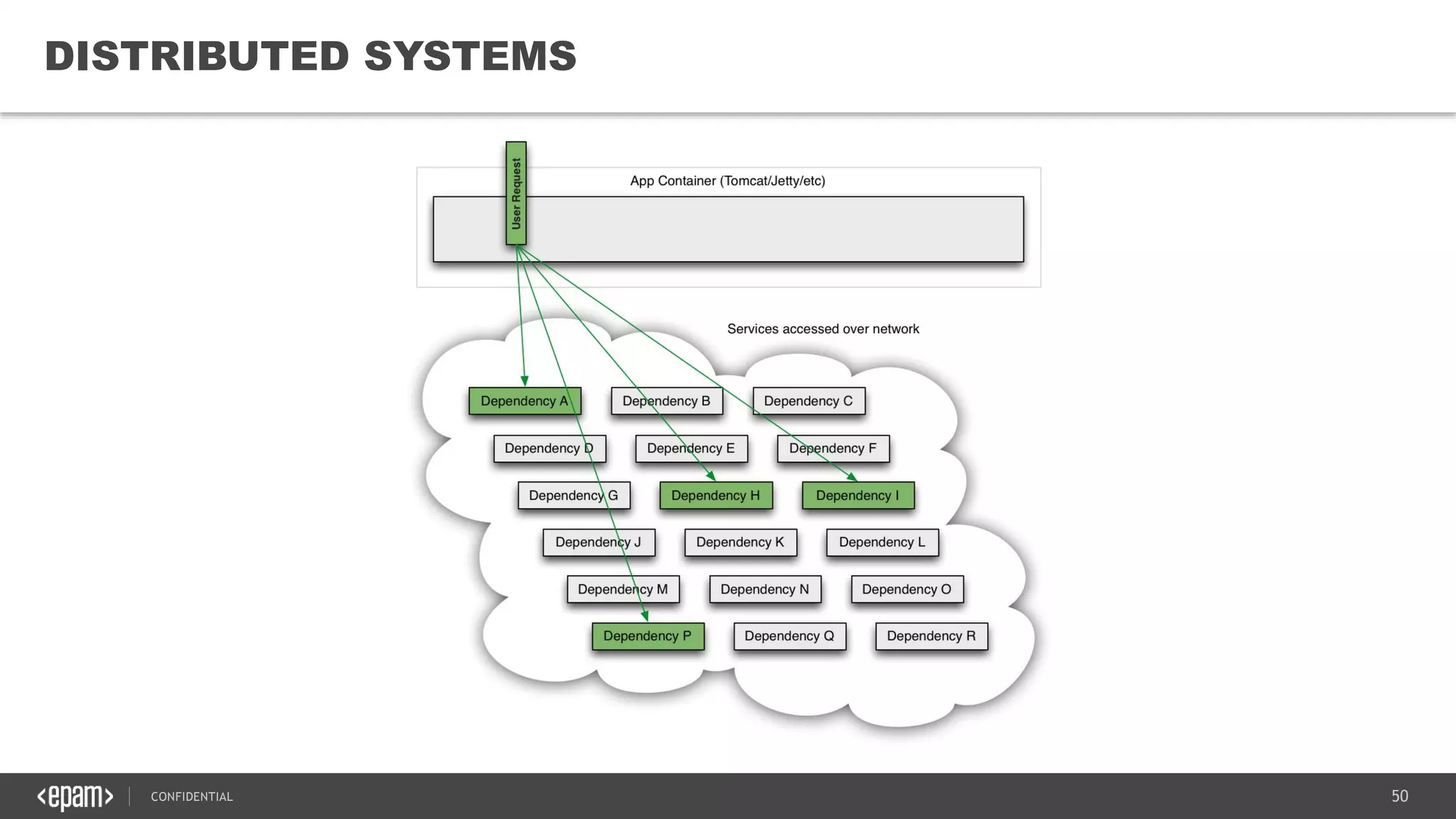 DISTRIBUTED SYSTEMS

User Request

App Container (Tomcat/Jetty/etc)

Services accessed over network

Dependency A
Dependency B
Dependency C
Dependency D
Dependency E
Dependency F
Dependency G
Dependency H
Dependency I
Dependency J
Dependency K
Dependency L
Dependency M
Dependency N
Dependency O
Dependency P
Dependency Q
Dependency R

<epam> CONFIDENTIAL

50